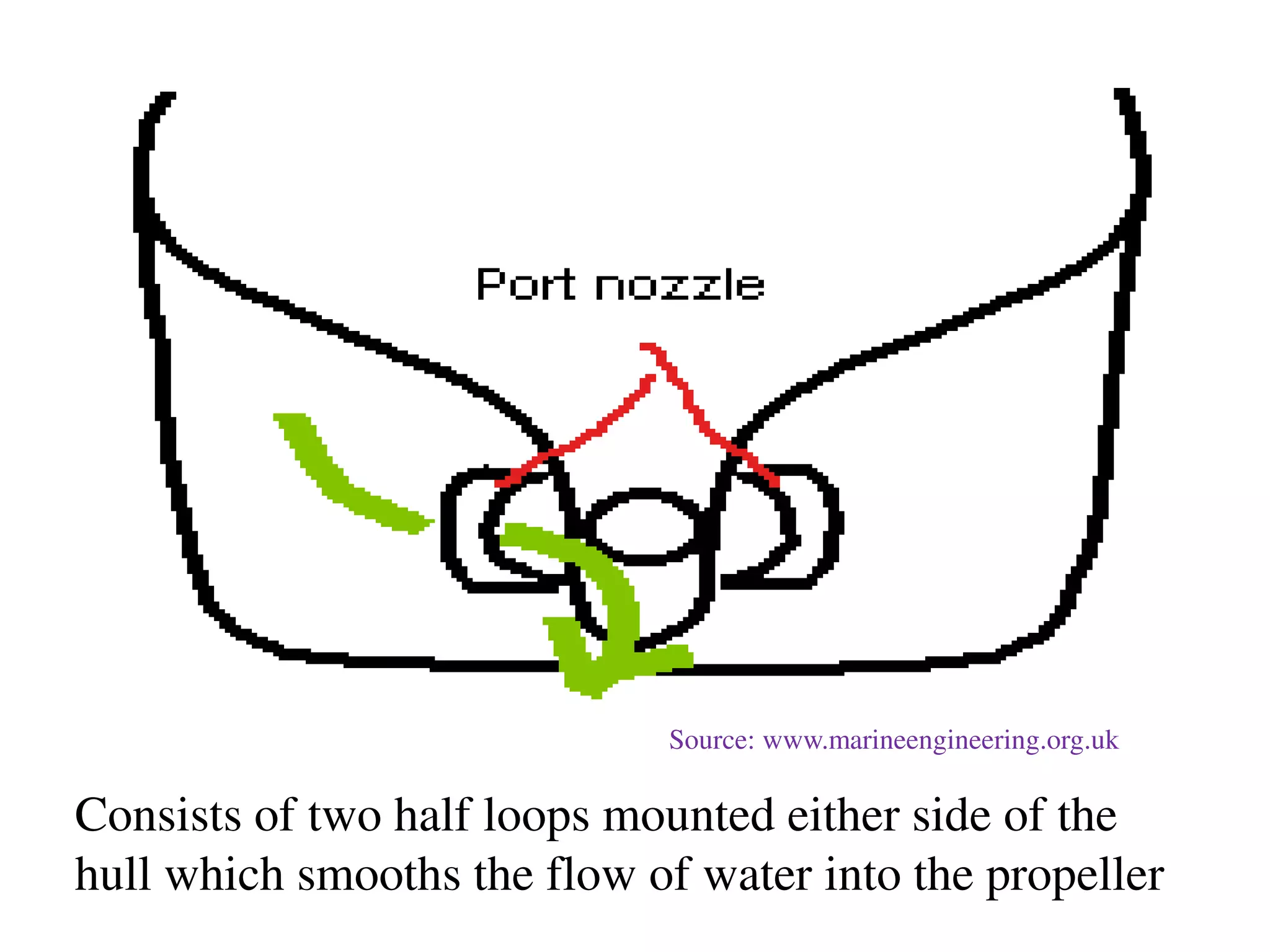 Port nozzle

Source: www.marineengineering.org.uk

Consists of two half loops mounted either side of the hull which smooths the flow of water into the propeller